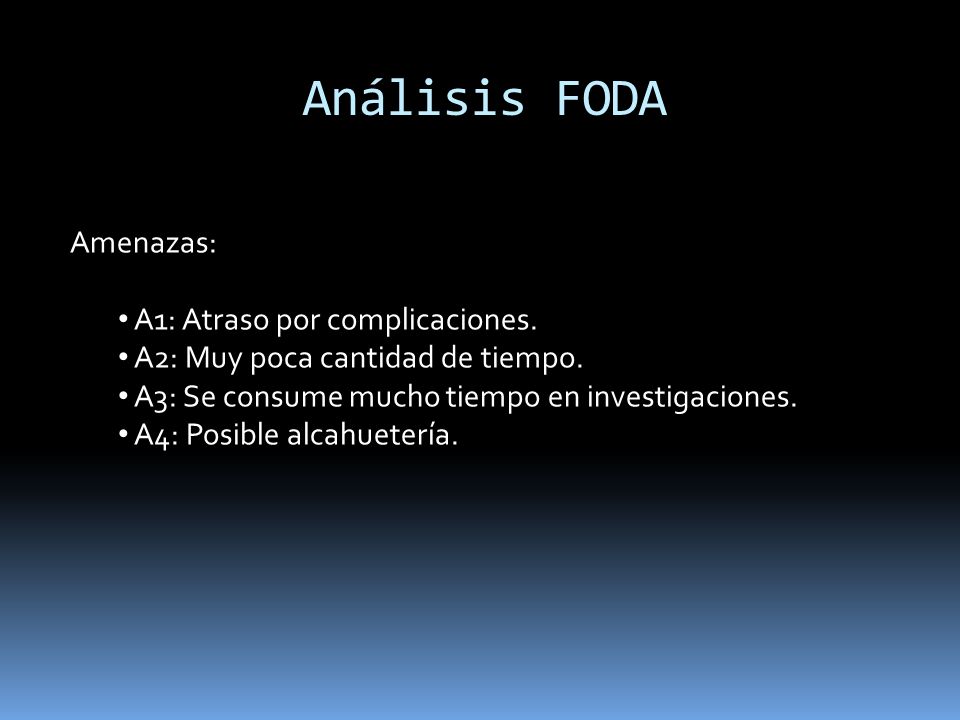 Análisis FODA

Amenazas:

• A1: Atraso por complicaciones.
• A2: Muy poca cantidad de tiempo.
• A3: Se consume mucho tiempo en investigaciones.
• A4: Posible alcahuetería.